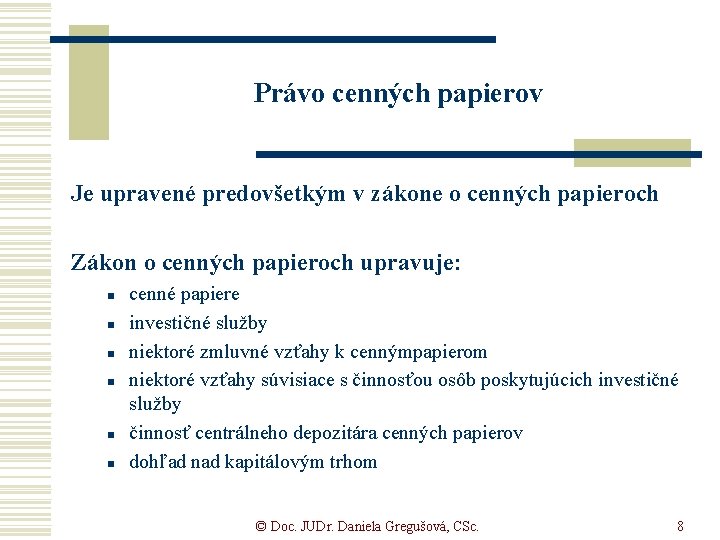 Právo cenných papierov

Je upravené predovšetkým v zákone o cenných papieroch

Zákon o cenných papieroch upravuje:

- cenné papiere
- investičné služby
- niektoré zmluvné vzťahy k cennýmpapierom
- niektoré vzťahy súvisiace s činnosťou osôb poskytujúcich investičné služby
- činnosť centrálneho depozitára cenných papierov
- dohľad nad kapitálovým trhom

© Doc. JUDr. Daniela Gregušová, CSc.

8